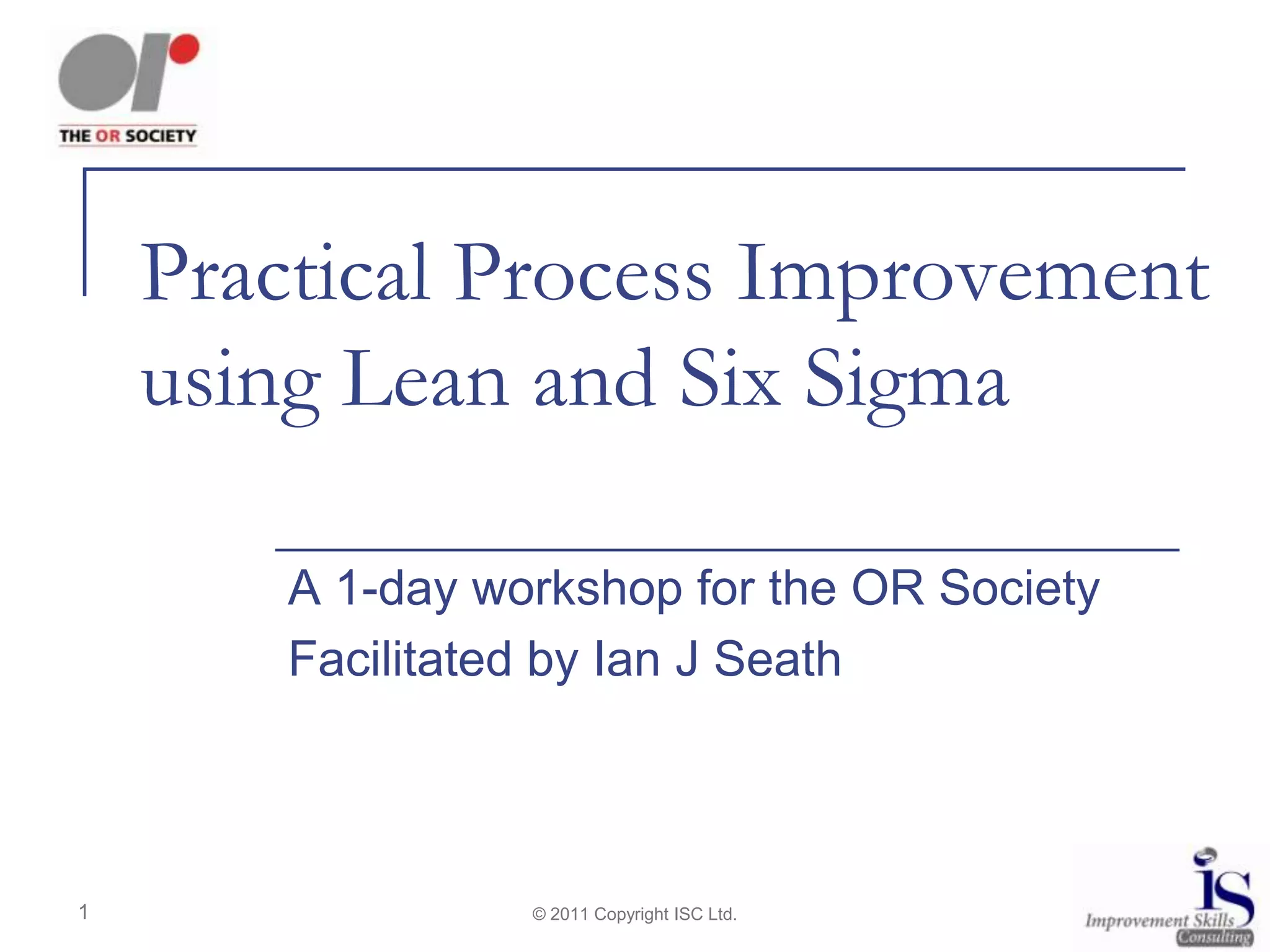 or

THE OR SOCIETY

Practical Process Improvement using Lean and Six Sigma

A 1-day workshop for the OR Society

Facilitated by Ian J Seath

1

© 2011 Copyright ISC Ltd.

is

Improvement Skills

Consulting